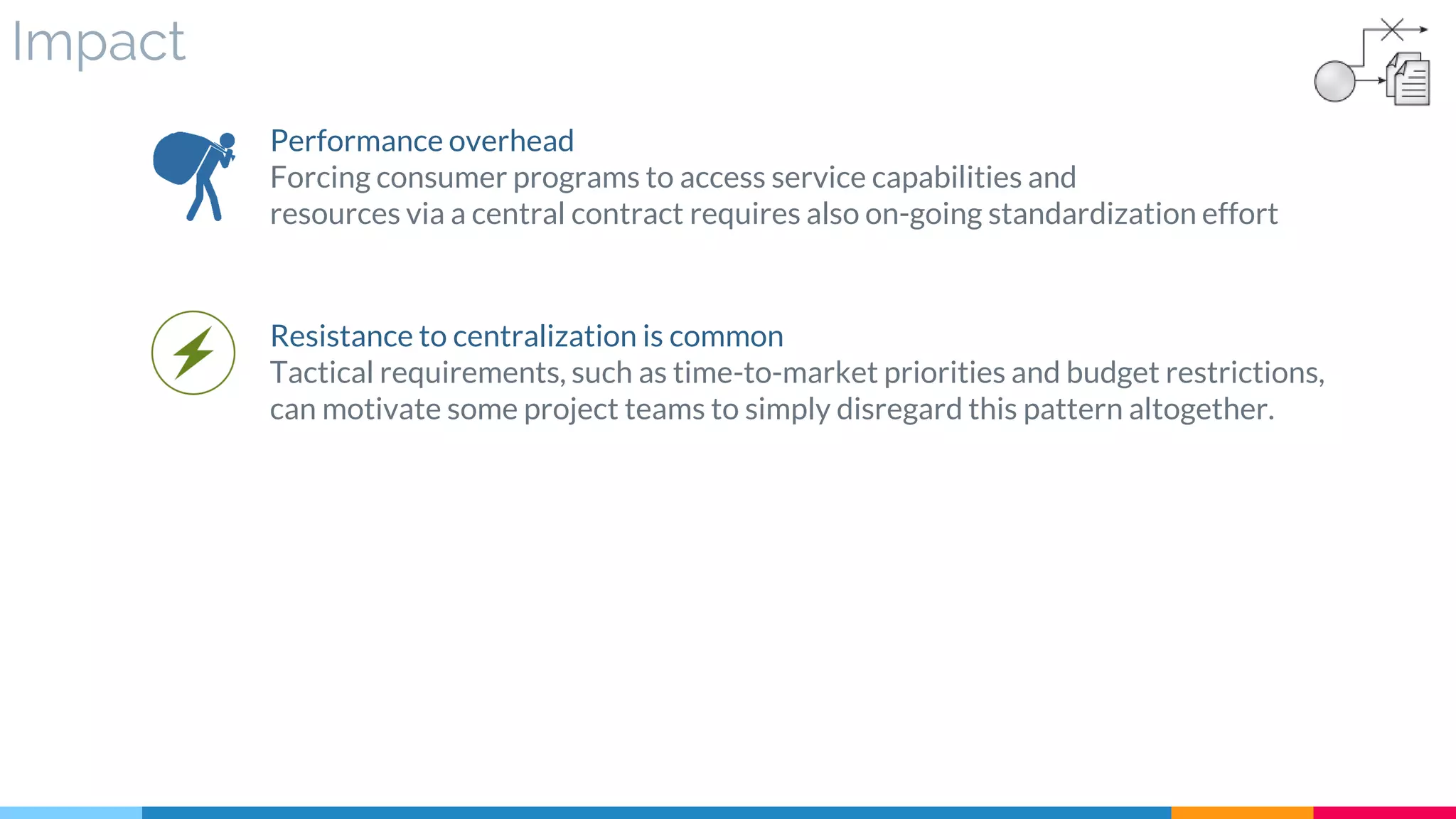 Impact

Performance overhead
Forcing consumer programs to access service capabilities and resources via a central contract requires also on-going standardization effort

Resistance to centralization is common
Tactical requirements, such as time-to-market priorities and budget restrictions, can motivate some project teams to simply disregard this pattern altogether.